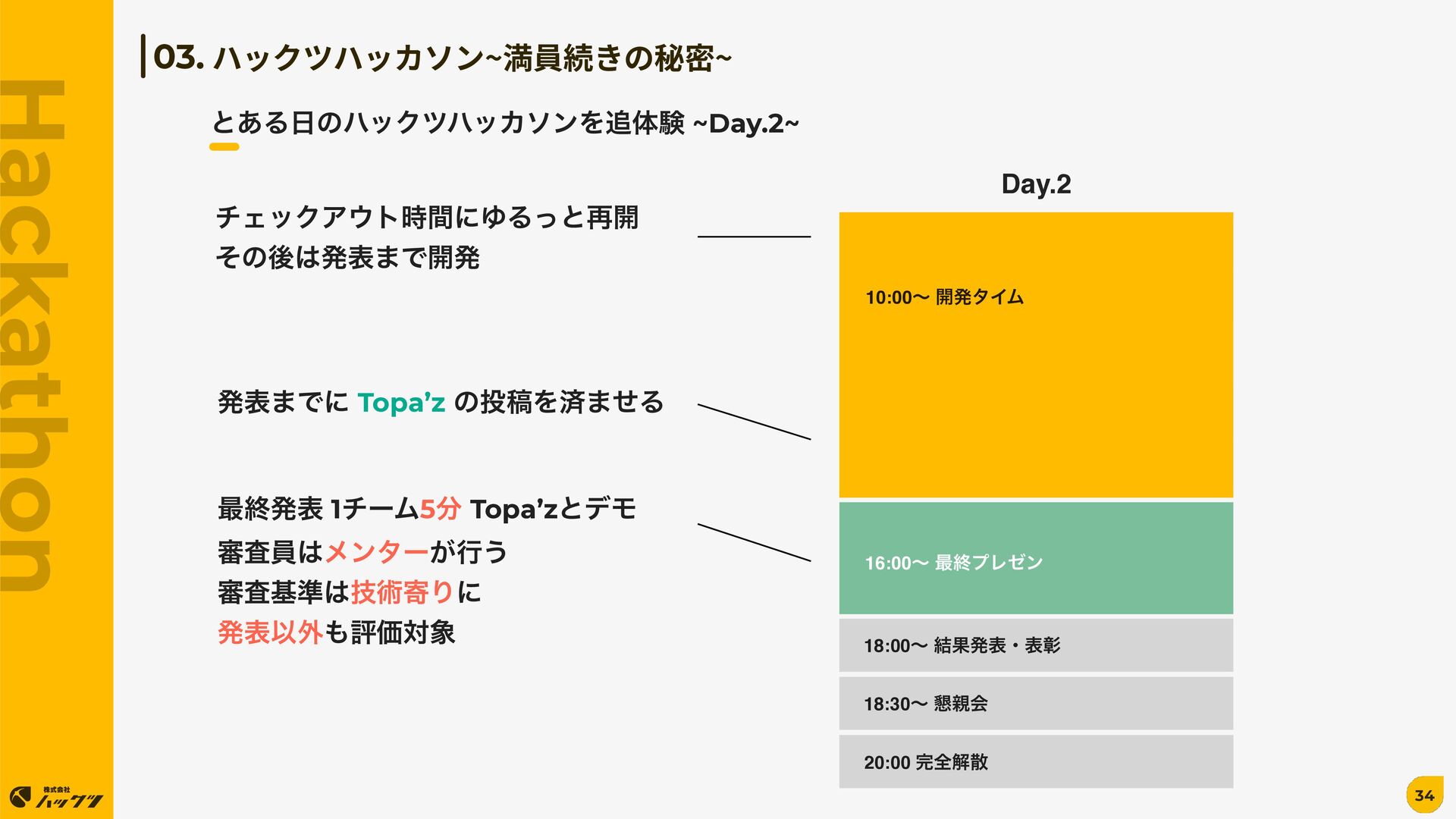 Hackathon

03. ハックツハッカソン~満員続きの秘密~

とある日のハックツハッカソンを追体験 ~Day.2~

チェックアウト時間にゆるっと再開
その後は発表まで開発

発表までに Topa'z の投稿を済ませる

最終発表 1チーム5分 Topa'zとデモ
審査員はメンターが行う
審査基準は技術寄りに
発表以外も評価対象

Day.2

10:00〜 開発タイム

16:00〜 最終プレゼン

18:00〜 結果発表・表彰

18:30〜 懇親会

20:00 完全解散

株式会社 ハックツ

34